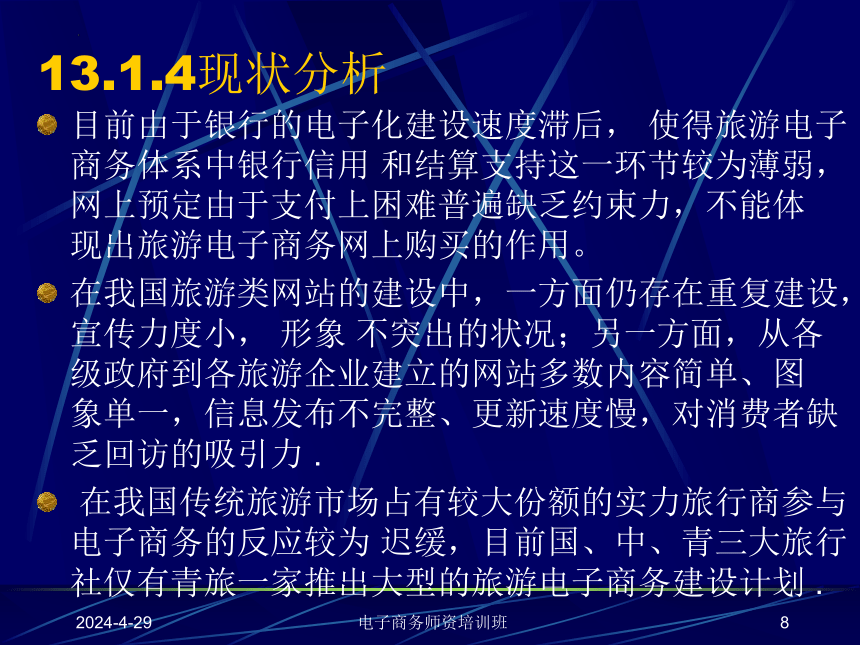 13.1.4现状分析

目前由于银行的电子化建设速度滞后， 使得旅游电子商务体系中银行信用 和结算支持这一环节较为薄弱，网上预定由于支付上困难普遍缺乏约束力，不能体现出旅游电子商务网上购买的作用。

在我国旅游类网站的建设中，一方面仍存在重复建设，宣传力度小， 形象 不突出的状况；另一方面，从各级政府到各旅游企业建立的网站多数内容简单、图象单一，信息发布不完整、更新速度慢，对消费者缺乏回访的吸引力 .

在我国传统旅游市场占有较大份额的实力旅行商参与电子商务的反应较为 迟缓，目前国、中、青三大旅行社仅有青旅一家推出大型的旅游电子商务建设计划 .

2024-4-29

电子商务师资培训班

8